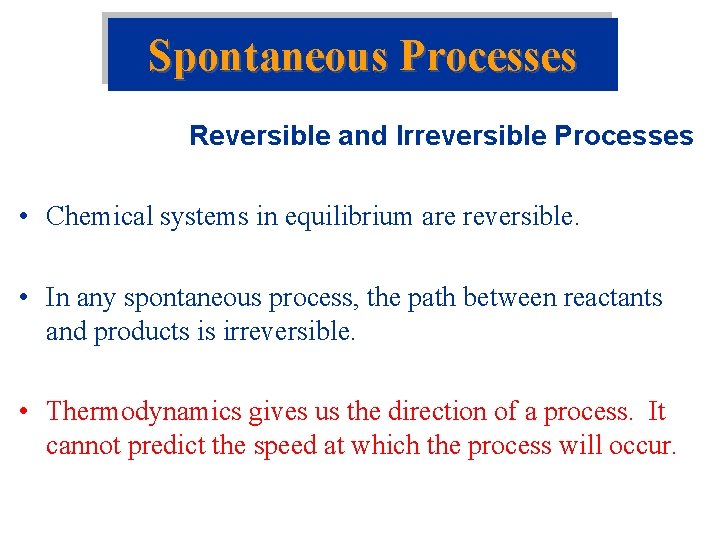 Spontaneous Processes

Reversible and Irreversible Processes

• Chemical systems in equilibrium are reversible.

• In any spontaneous process, the path between reactants and products is irreversible.

• Thermodynamics gives us the direction of a process. It cannot predict the speed at which the process will occur.